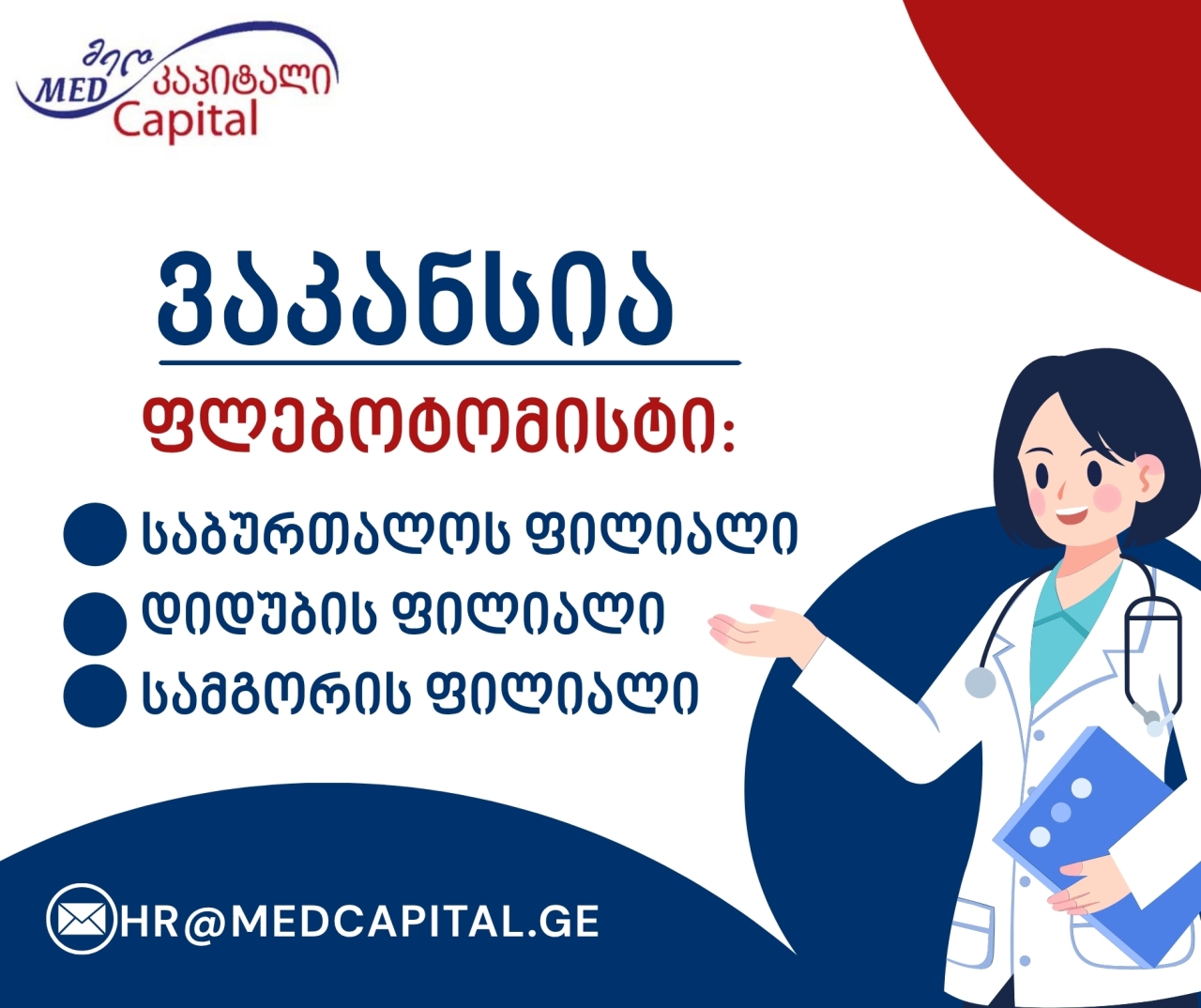 მედ
MED კაპიტალი
Capital

ვაკანსია

ფლებოტომისტი:

საბურთალოს ფილიალი
დიდუბის ფილიალი
სამგორის ფილიალი

HR@MEDCAPITAL.GE